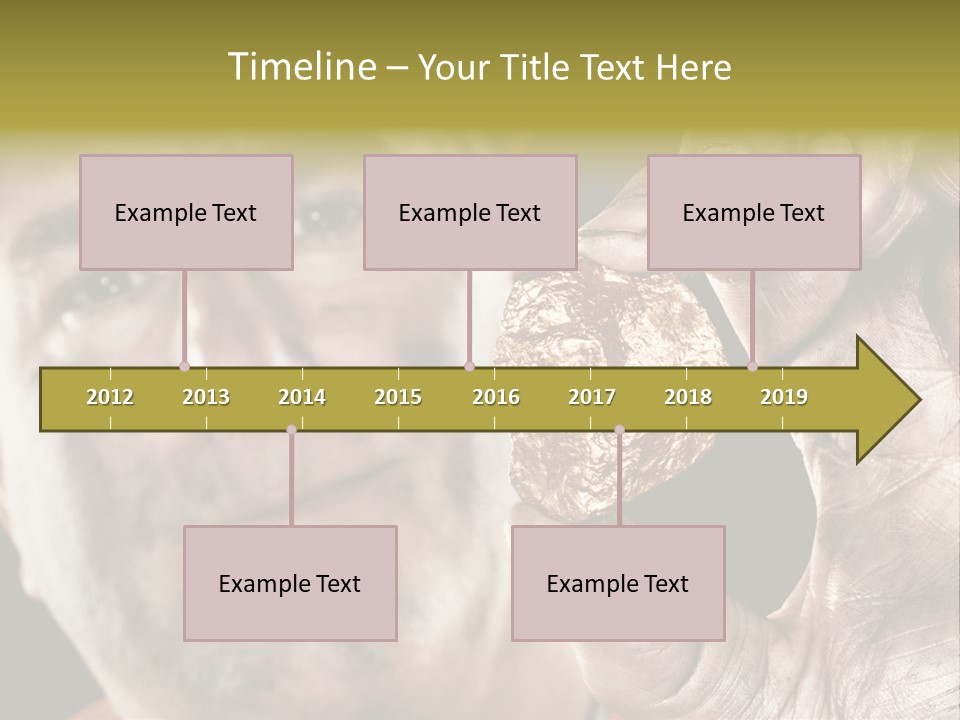 Timeline – Your Title Text Here

Example Text

Example Text

Example Text

2012 2013 2014 2015 2016 2017 2018 2019

Example Text

Example Text